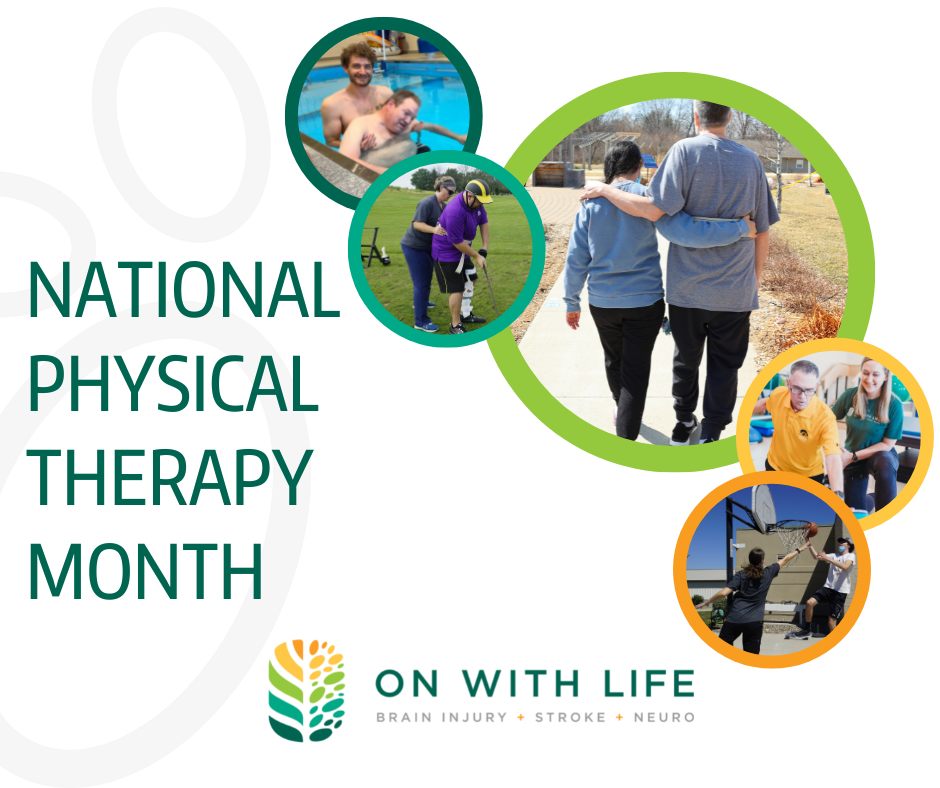 NATIONAL PHYSICAL THERAPY MONTH

ON WITH LIFE
BRAIN INJURY + STROKE + NEURO